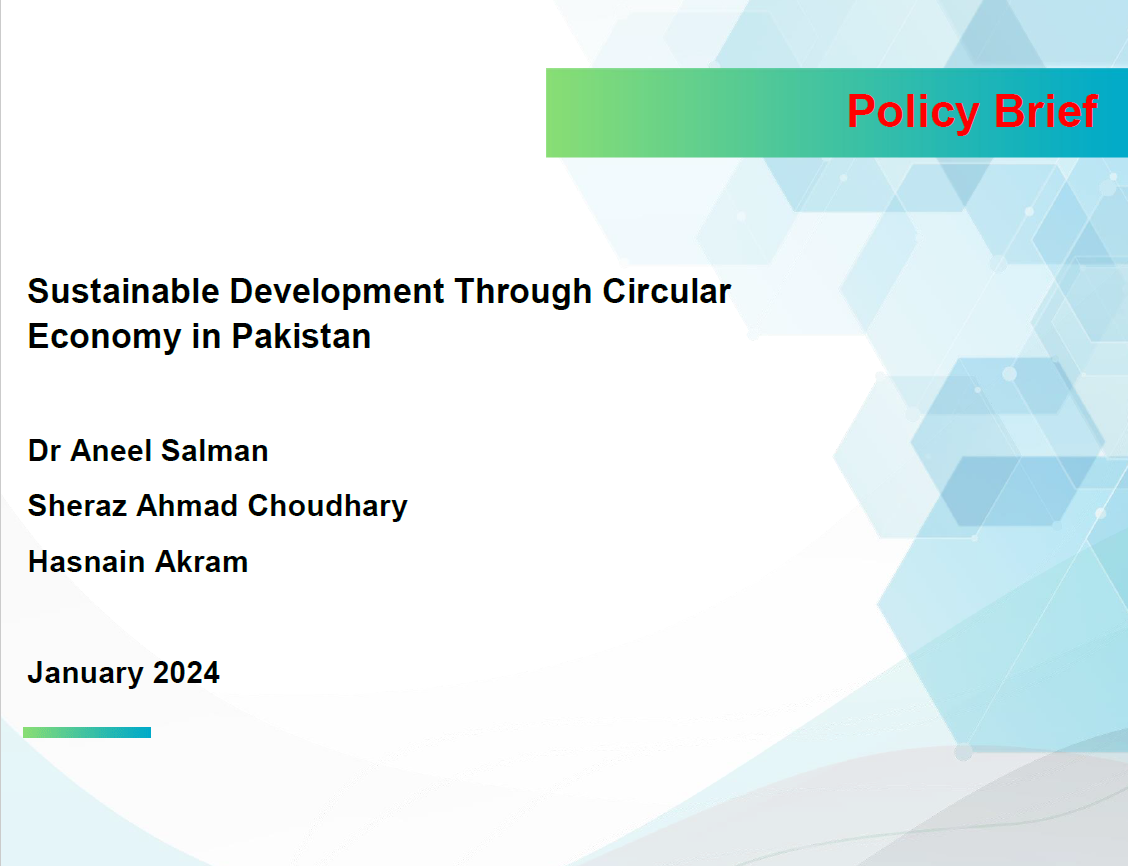 Policy Brief

Sustainable Development Through Circular Economy in Pakistan

Dr Aneel Salman

Sheraz Ahmad Choudhary

Hasnain Akram

January 2024